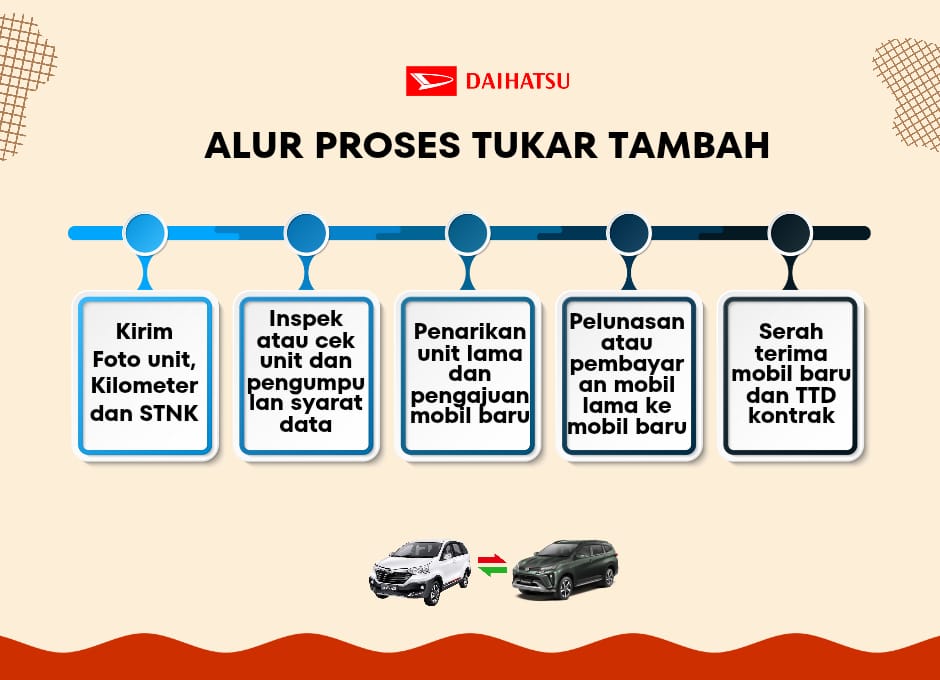 DAIHATSU

ALUR PROSES TUKAR TAMBAH

Kirim Foto unit, Kilometer dan STNK

Inspek atau cek unit dan pengumpu lan syarat data

Penarikan unit lama dan pengajuan mobil baru

Pelunasan atau pembayar an mobil lama ke mobil baru

Serah terima mobil baru dan TTD kontrak